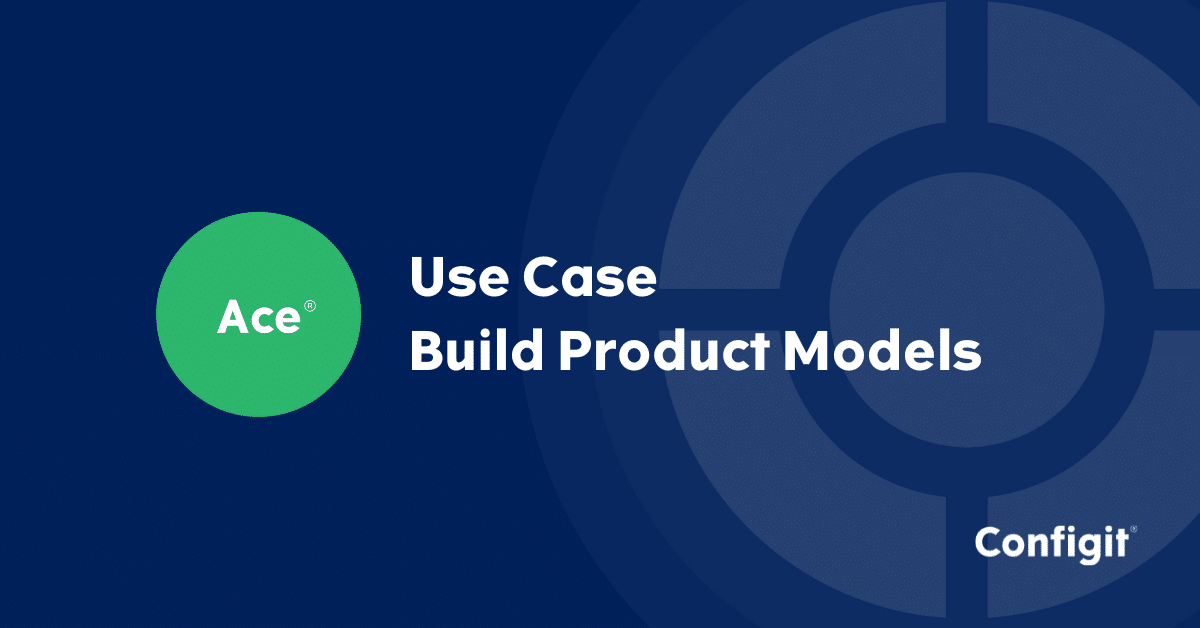 Ace®

Use Case
Build Product Models

Configit®